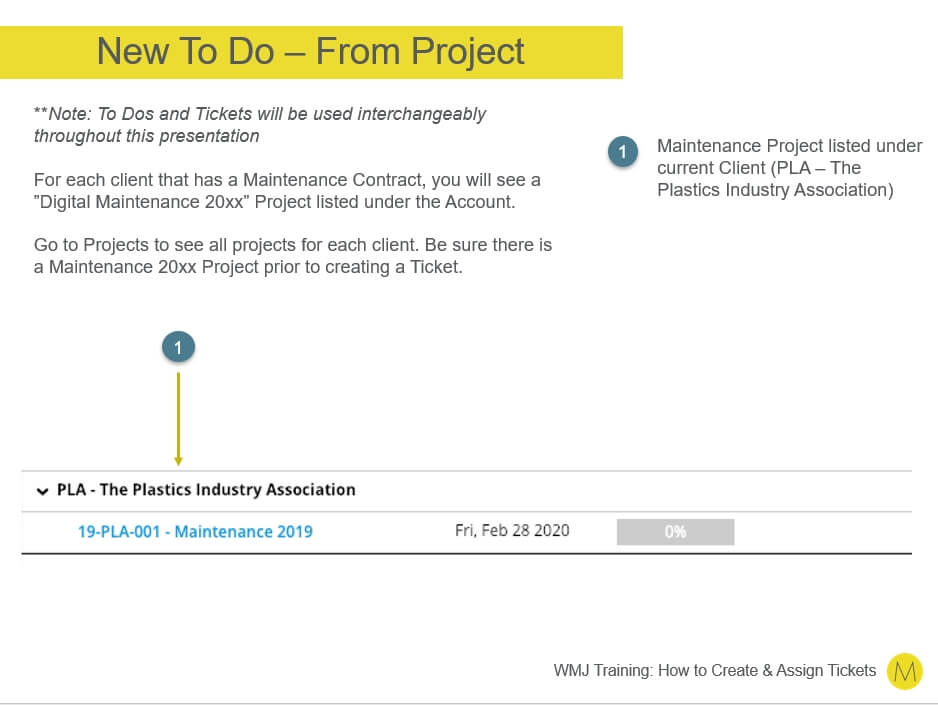 New To Do – From Project

**Note: To Dos and Tickets will be used interchangeably throughout this presentation

For each client that has a Maintenance Contract, you will see a "Digital Maintenance 20xx" Project listed under the Account.

Go to Projects to see all projects for each client. Be sure there is a Maintenance 20xx Project prior to creating a Ticket.

1 Maintenance Project listed under current Client (PLA – The Plastics Industry Association)

1

PLA - The Plastics Industry Association

19-PLA-001 - Maintenance 2019 Fri, Feb 28 2020 0%

WMJ Training: How to Create & Assign Tickets M